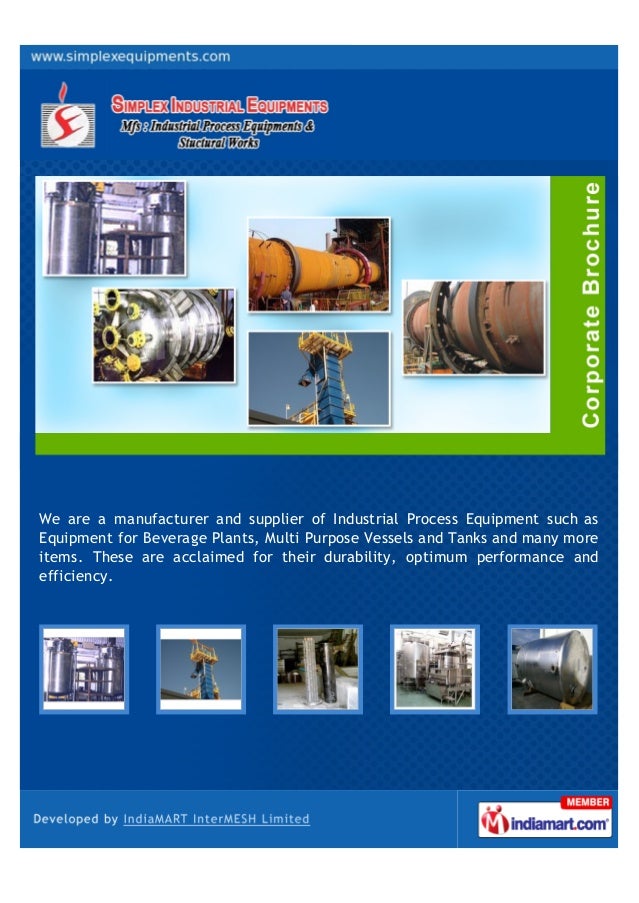 www.simplexequipments.com

SIMPLEX INDUSTRIAL EQUIPMENTS
Mfs : Industrial Process Equipments & Stuctural Works

Corporate Brochure

We are a manufacturer and supplier of Industrial Process Equipment such as Equipment for Beverage Plants, Multi Purpose Vessels and Tanks and many more items. These are acclaimed for their durability, optimum performance and efficiency.

Developed by IndiaMART InterMESH Limited

MEMBER
indiamart.com